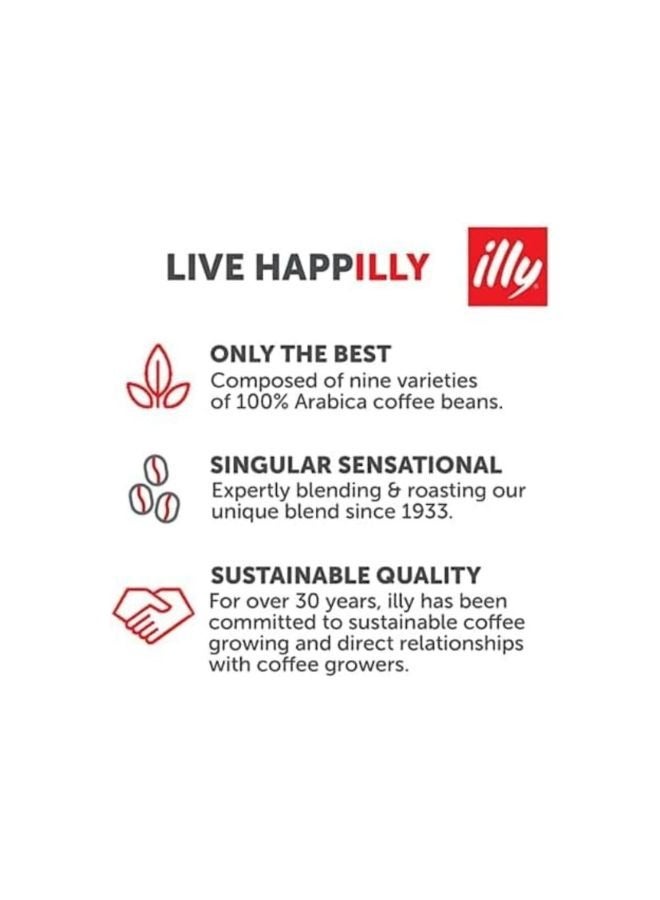 LIVE HAPPILLY

illy

ONLY THE BEST
Composed of nine varieties of 100% Arabica coffee beans.

SINGULAR SENSATIONAL
Expertly blending & roasting our unique blend since 1933.

SUSTAINABLE QUALITY
For over 30 years, illy has been committed to sustainable coffee growing and direct relationships with coffee growers.